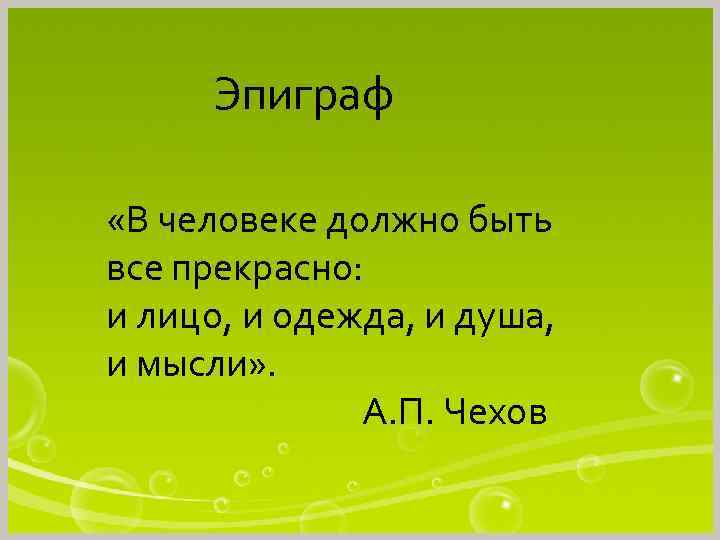 Эпиграф

«В человеке должно быть все прекрасно:
и лицо, и одежда, и душа, и мысли».

А.П. Чехов